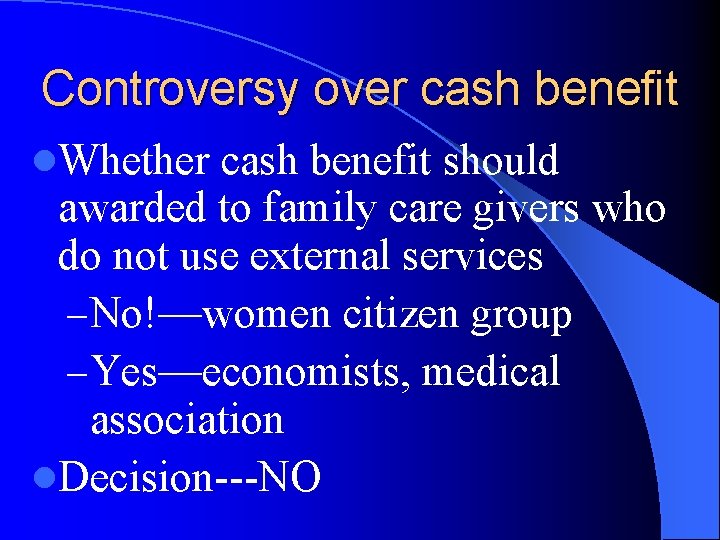 Controversy over cash benefit

Whether cash benefit should awarded to family care givers who do not use external services

– No!—women citizen group

– Yes—economists, medical association

Decision---NO